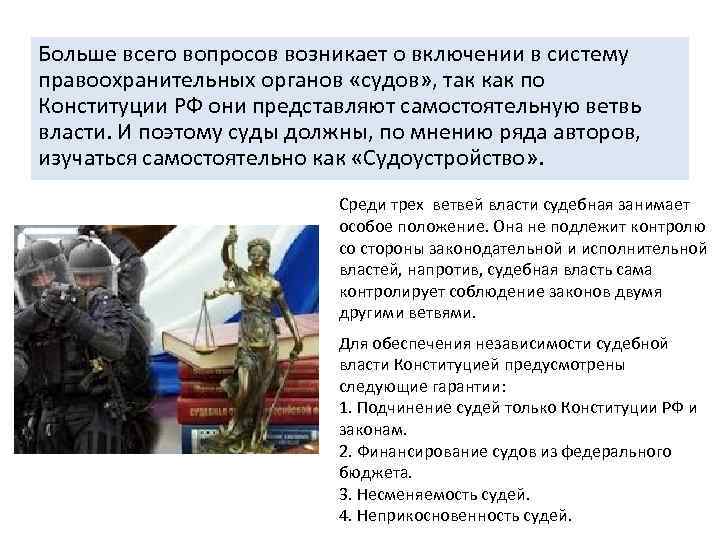 Больше всего вопросов возникает о включении в систему правоохранительных органов «судов», так как по Конституции РФ они представляют самостоятельную ветвь власти. И поэтому суды должны, по мнению ряда авторов, изучаться самостоятельно как «Судоустройство».

Среди трех ветвей власти судебная занимает особое положение. Она не подлежит контролю со стороны законодательной и исполнительной властей, напротив, судебная власть сама контролирует соблюдение законов двумя другими ветвями.

Для обеспечения независимости судебной власти Конституцией предусмотрены следующие гарантии:
1. Подчинение судей только Конституции РФ и законам.
2. Финансирование судов из федерального бюджета.
3. Несменяемость судей.
4. Неприкосновенность судей.